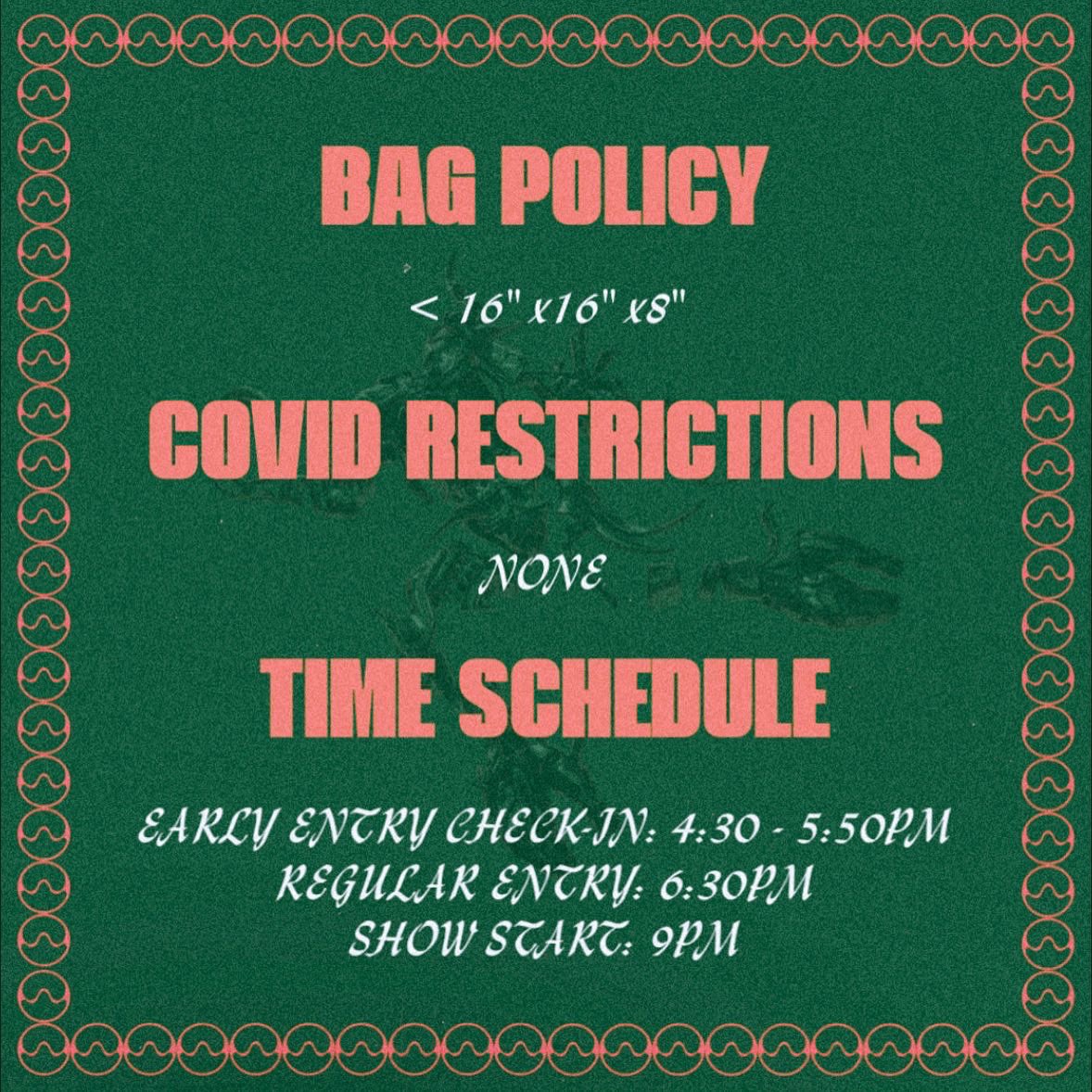 BAG POLICY

< 16" x16" x8"

COVID RESTRICTIONS

NONE

TIME SCHEDULE

EARLY ENTRY CHECK-IN: 4:30 - 5:50PM
REGULAR ENTRY: 6:30PM
SHOW START: 9PM